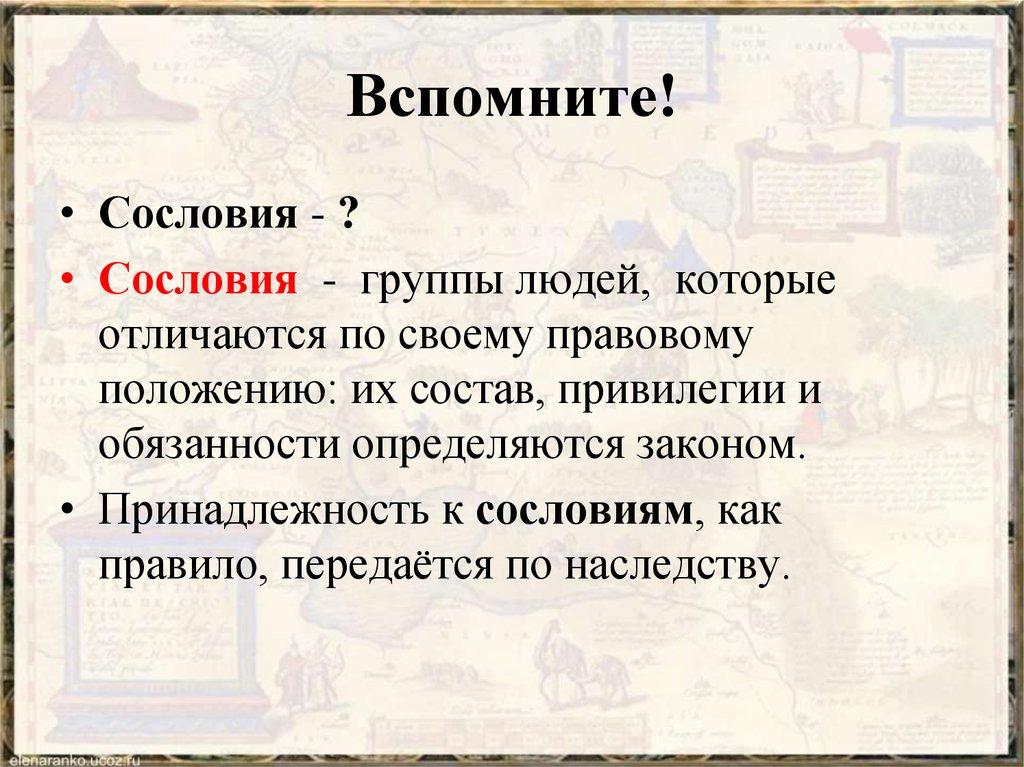 Вспомните!

• Сословия - ?

• Сословия - группы людей, которые отличаются по своему правовому положению: их состав, привилегии и обязанности определяются законом.

• Принадлежность к сословиям, как правило, передаётся по наследству.

elenaranko.ucoz.ru